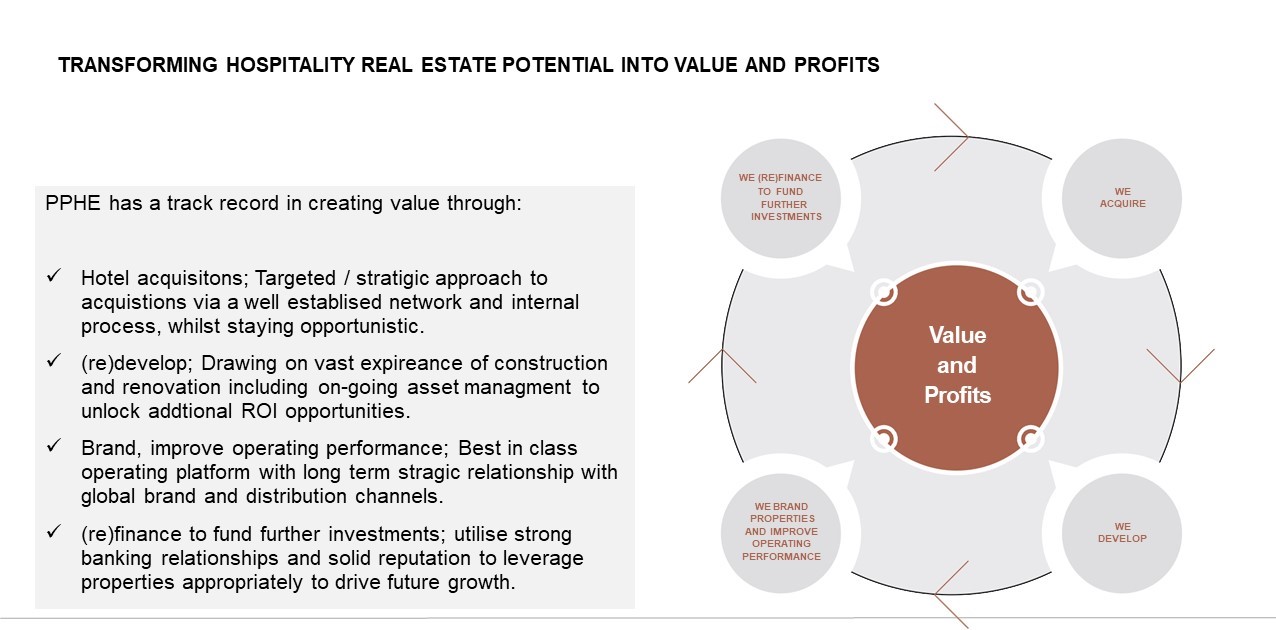 TRANSFORMING HOSPITALITY REAL ESTATE POTENTIAL INTO VALUE AND PROFITS

PPHE has a track record in creating value through:

✓ Hotel acquisitons; Targeted / stratigic approach to acquistions via a well establised network and internal process, whilst staying opportunistic.

✓ (re)develop; Drawing on vast expireance of construction and renovation including on-going asset managment to unlock addtional ROI opportunities.

✓ Brand, improve operating performance; Best in class operating platform with long term stragic relationship with global brand and distribution channels.

✓ (re)finance to fund further investments; utilise strong banking relationships and solid reputation to leverage properties appropriately to drive future growth.

WE (RE)FINANCE TO FUND FURTHER INVESTMENTS

WE ACQUIRE

Value and Profits

WE BRAND PROPERTIES AND IMPROVE OPERATING PERFORMANCE

WE DEVELOP